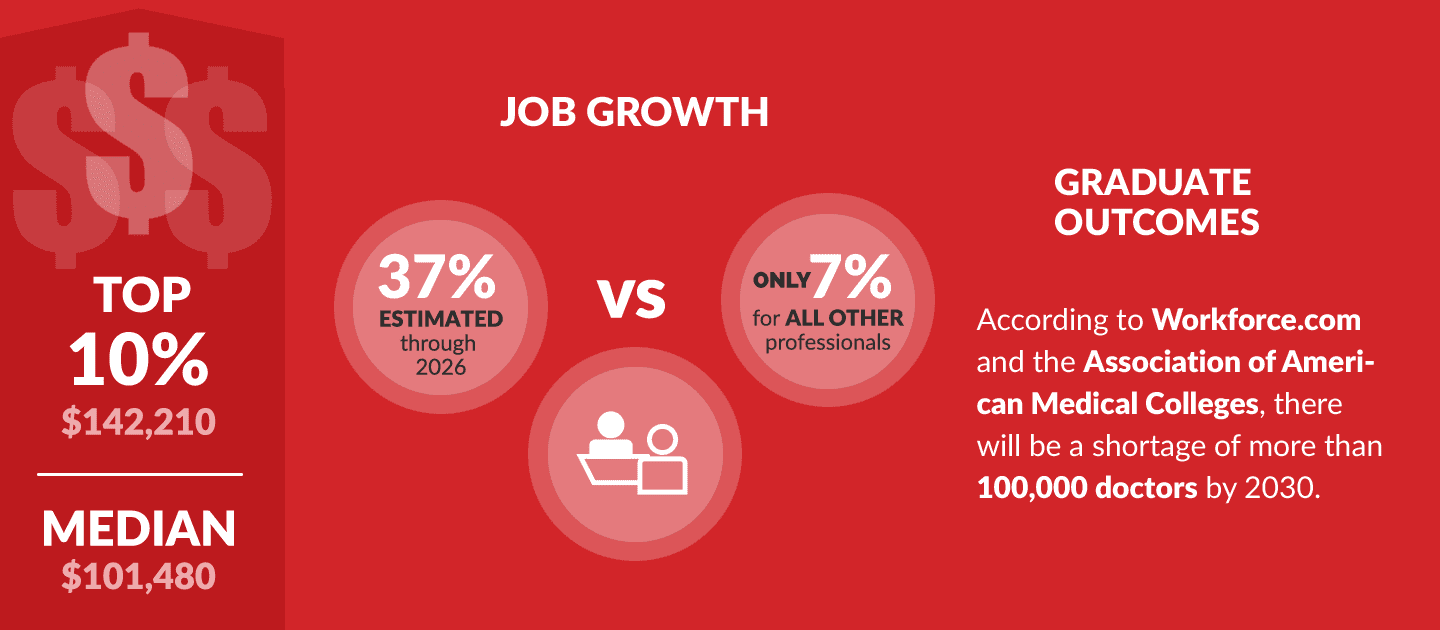 $$$

TOP
10%
$142,210

MEDIAN
$101,480

JOB GROWTH

37%
ESTIMATED
through
2026

VS

ONLY 7%
for ALL OTHER
professionals

GRADUATE
OUTCOMES

According to Workforce.com and the Association of American Medical Colleges, there will be a shortage of more than 100,000 doctors by 2030.